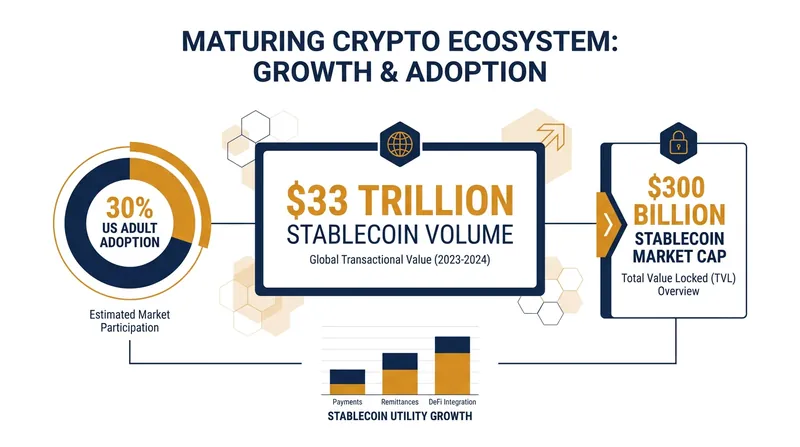 MATURING CRYPTO ECOSYSTEM: GROWTH & ADOPTION

30% US ADULT ADOPTION

Estimated Market Participation

$33 TRILLION
STABLECOIN VOLUME
Global Transactional Value (2023-2024)

$300 BILLION
STABLECOIN MARKET CAP
Total Value Locked (TVL) Overview

Payments
Remittances
DeFi Integration
STABLECOIN UTILITY GROWTH